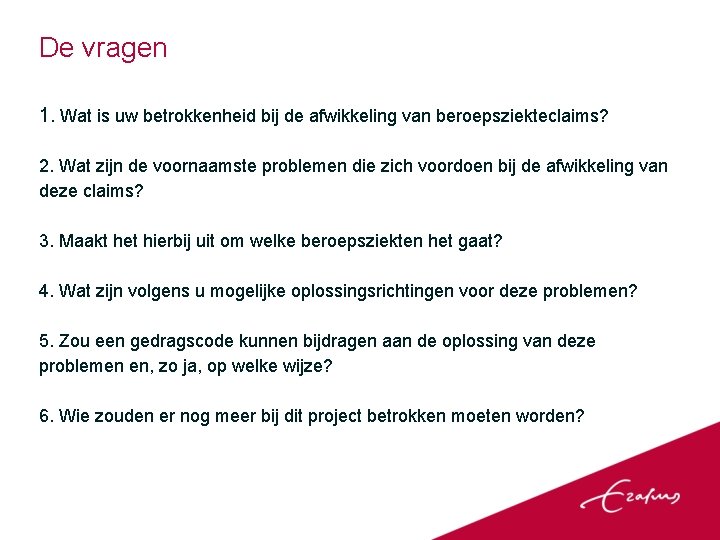 De vragen

1. Wat is uw betrokkenheid bij de afwikkeling van beroepsziekteclaims?

2. Wat zijn de voornaamste problemen die zich voordoen bij de afwikkeling van deze claims?

3. Maakt het hierbij uit om welke beroepsziekten het gaat?

4. Wat zijn volgens u mogelijke oplossingsrichtingen voor deze problemen?

5. Zou een gedragscode kunnen bijdragen aan de oplossing van deze problemen en, zo ja, op welke wijze?

6. Wie zouden er nog meer bij dit project betrokken moeten worden?

Erasmus